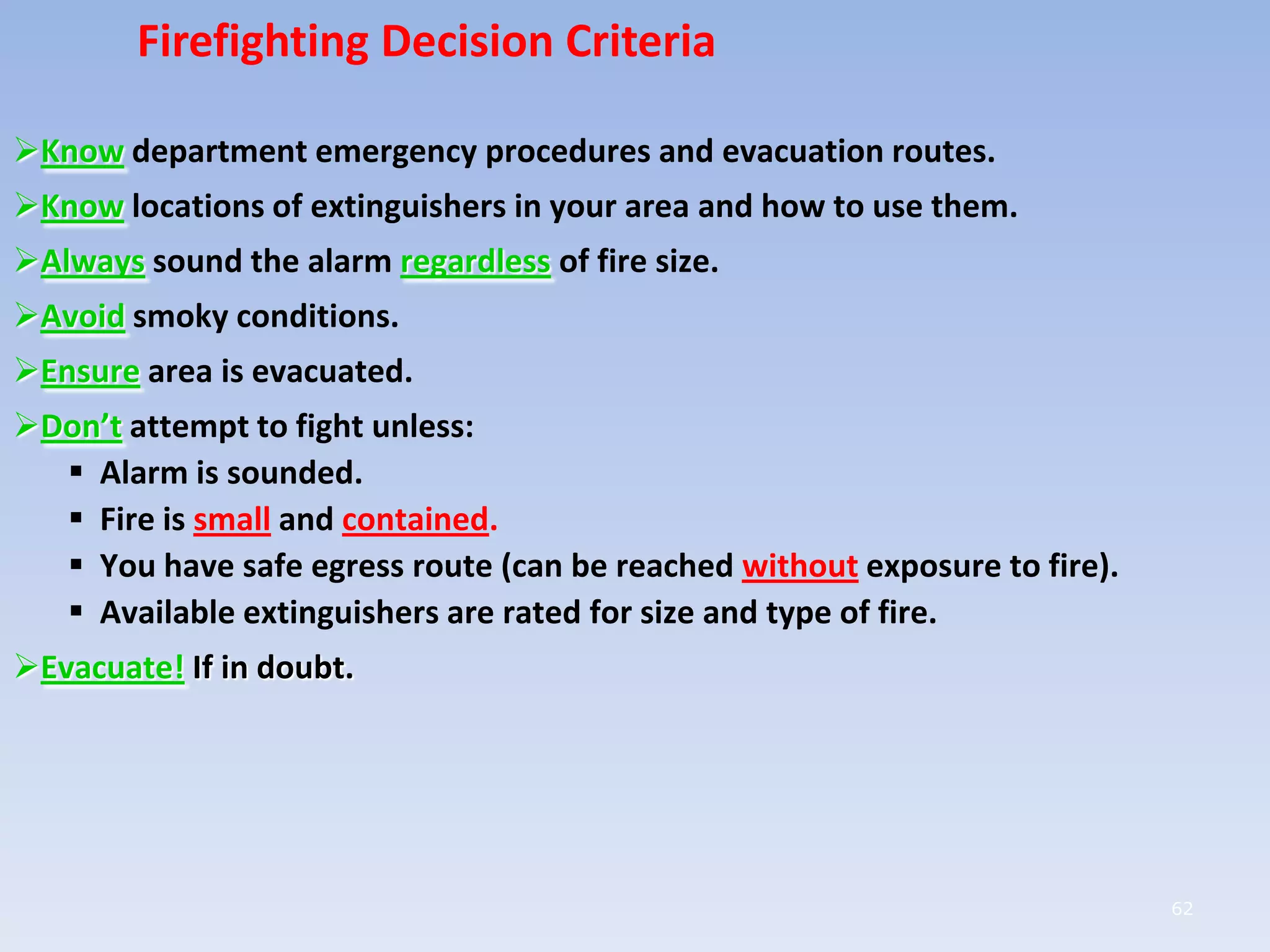 Firefighting Decision Criteria

➢Know department emergency procedures and evacuation routes.

➢Know locations of extinguishers in your area and how to use them.

➢Always sound the alarm regardless of fire size.

➢Avoid smoky conditions.

➢Ensure area is evacuated.

➢Don’t attempt to fight unless:
▪ Alarm is sounded.
▪ Fire is small and contained.
▪ You have safe egress route (can be reached without exposure to fire).
▪ Available extinguishers are rated for size and type of fire.

➢Evacuate! If in doubt.

62